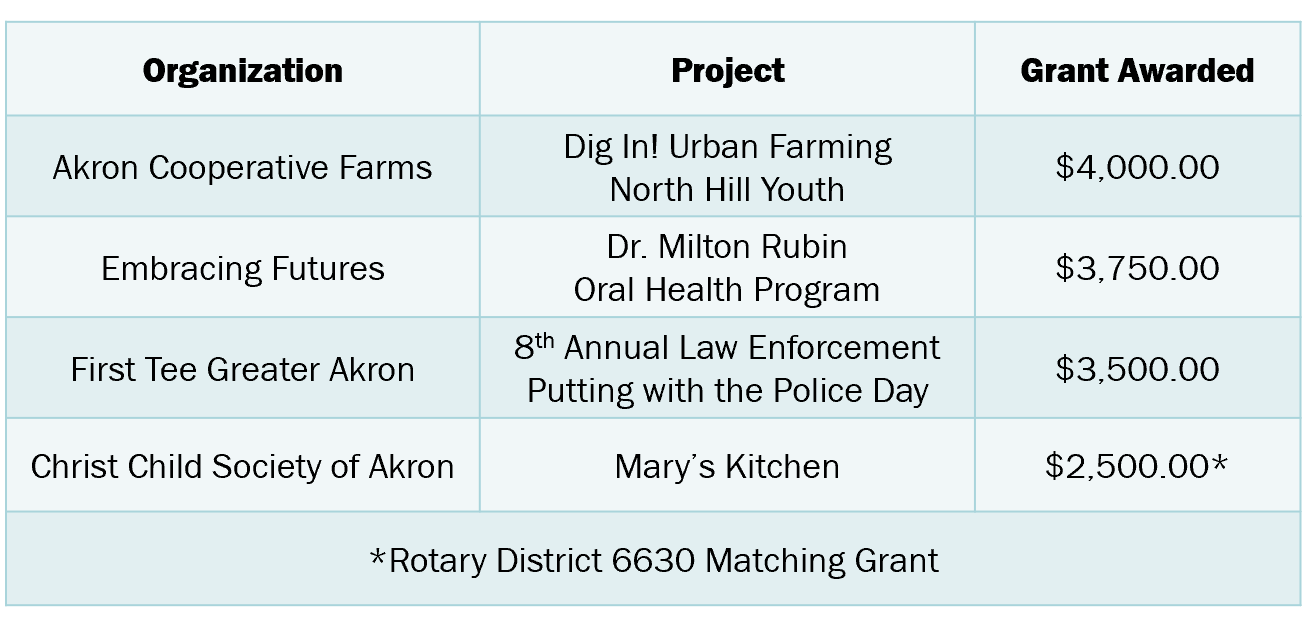 | Organization | Project | Grant Awarded |
|---|---|---|
| Akron Cooperative Farms | Dig In! Urban Farming North Hill Youth | \$4,000.00 |
| Embracing Futures | Dr. Milton Rubin Oral Health Program | \$3,750.00 |
| First Tee Greater Akron | 8$^{th}$ Annual Law Enforcement Putting with the Police Day | \$3,500.00 |
| Christ Child Society of Akron | Mary's Kitchen | \$2,500.00* |
| *Rotary District 6630 Matching Grant | | |